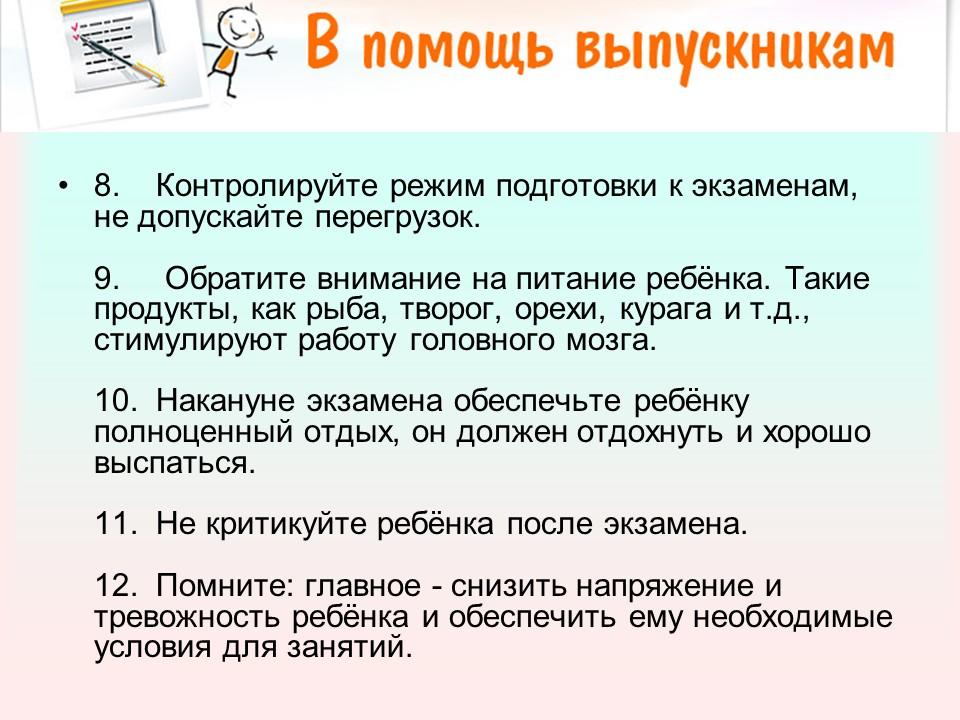 В помощь выпускникам

• 8. Контролируйте режим подготовки к экзаменам, не допускайте перегрузок.

9. Обратите внимание на питание ребёнка. Такие продукты, как рыба, творог, орехи, курага и т.д., стимулируют работу головного мозга.

10. Накануне экзамена обеспечьте ребёнку полноценный отдых, он должен отдохнуть и хорошо выспаться.

11. Не критикуйте ребёнка после экзамена.

12. Помните: главное - снизить напряжение и тревожность ребёнка и обеспечить ему необходимые условия для занятий.